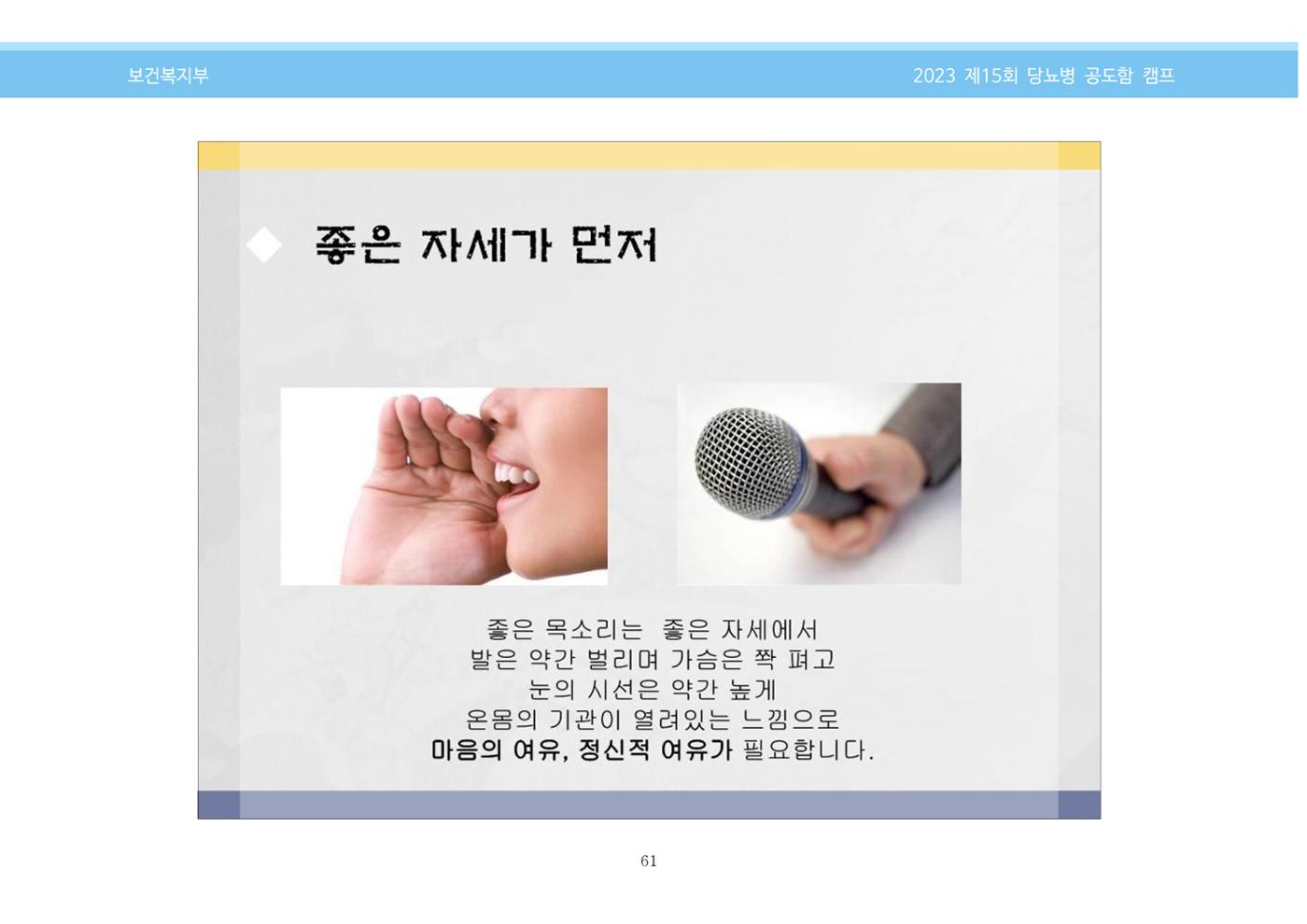 보건복지부

2023 제15회 당뇨병 공도함 캠프

◆ 좋은 자세가 먼저

좋은 목소리는 좋은 자세에서
발은 약간 벌리며 가슴은 쫙 펴고
눈의 시선은 약간 높게
온몸의 기관이 열려있는 느낌으로
마음의 여유, 정신적 여유가 필요합니다.

61